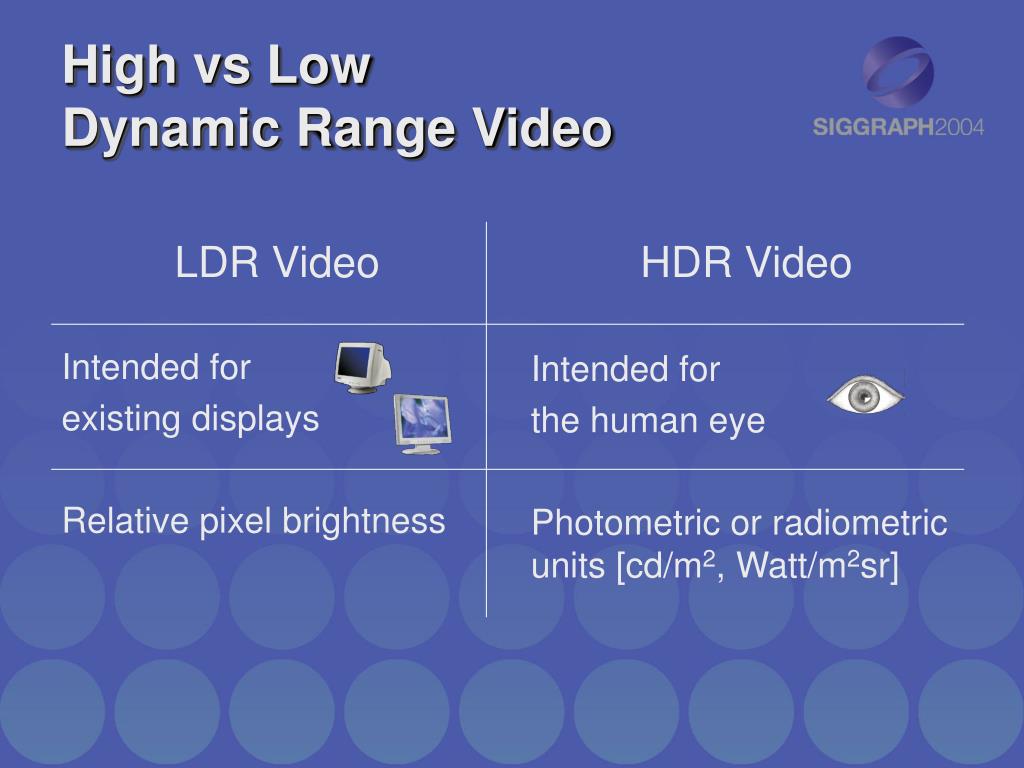 High vs Low
Dynamic Range Video

SIGGRAPH2004

| LDR Video | HDR Video |
|---|---|
| Intended for existing displays | Intended for the human eye |
| Relative pixel brightness | Photometric or radiometric units [cd/m$^2$, Watt/m$^2$sr] |